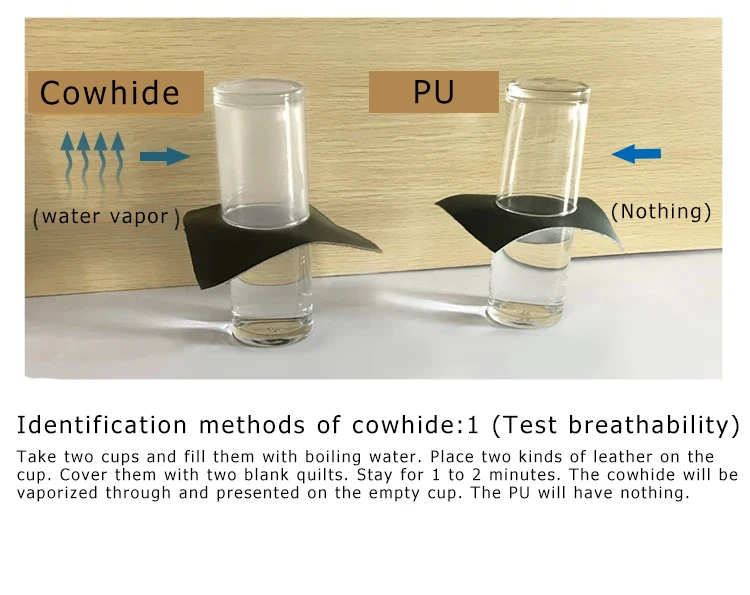 Cowhide

(water vapor)

PU

(Nothing)

Identification methods of cowhide:1 (Test breathability)

Take two cups and fill them with boiling water. Place two kinds of leather on the cup. Cover them with two blank quilts. Stay for 1 to 2 minutes. The cowhide will be vaporized through and presented on the empty cup. The PU will have nothing.